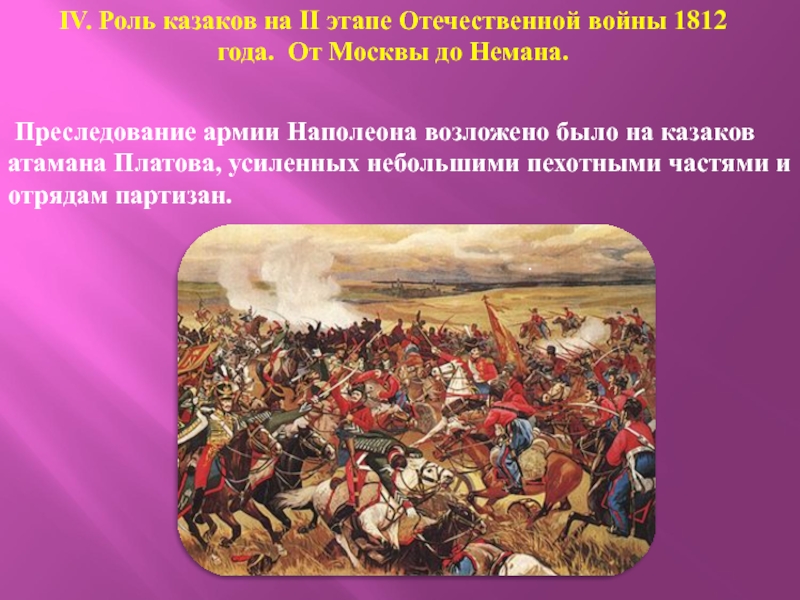 IV. Роль казаков на II этапе Отечественной войны 1812 года. От Москвы до Немана.

Преследование армии Наполеона возложено было на казаков атамана Платова, усиленных небольшими пехотными частями и отрядам партизан.